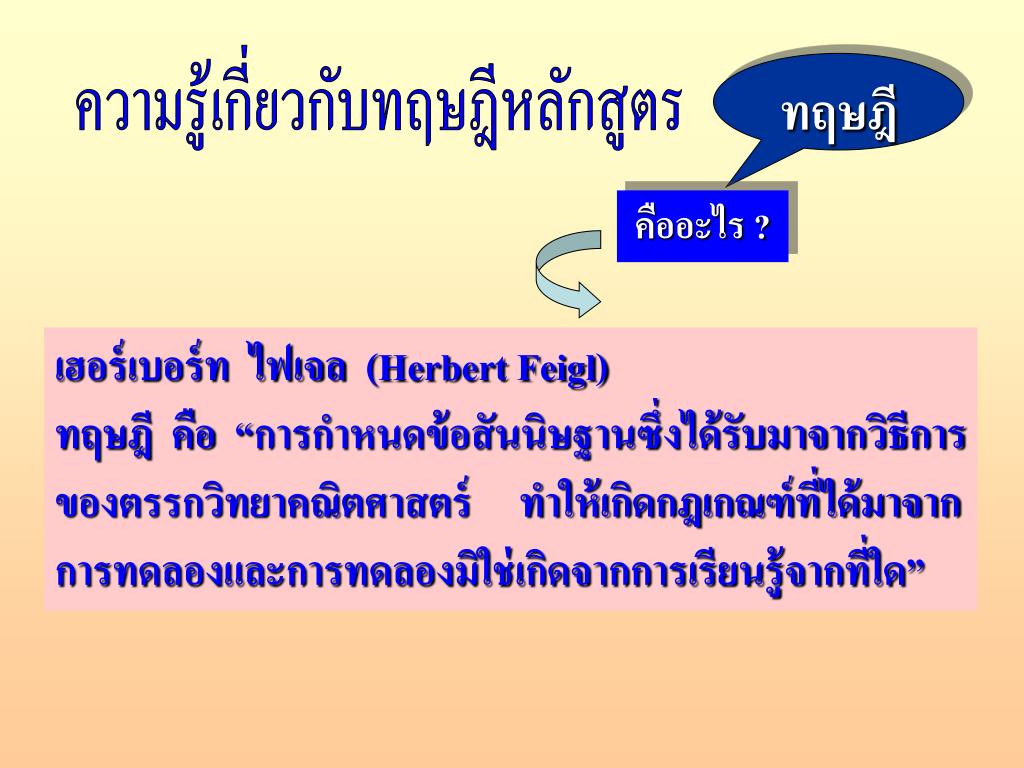 ความรู้เกี่ยวกับทฤษฎีหลักสูตร

ทฤษฎี

คืออะไร ?

เฮอร์เบอร์ท ไฟเจล (Herbert Feigl)
ทฤษฎี คือ “การกำหนดข้อสันนิษฐานซึ่งได้รับมาจากวิธีการของตรรกวิทยาคณิตศาสตร์ ทำให้เกิดกฎเกณฑ์ที่ได้มาจากการทดลองและการทดลองมิใช่เกิดจากการเรียนรู้จากที่ใด”